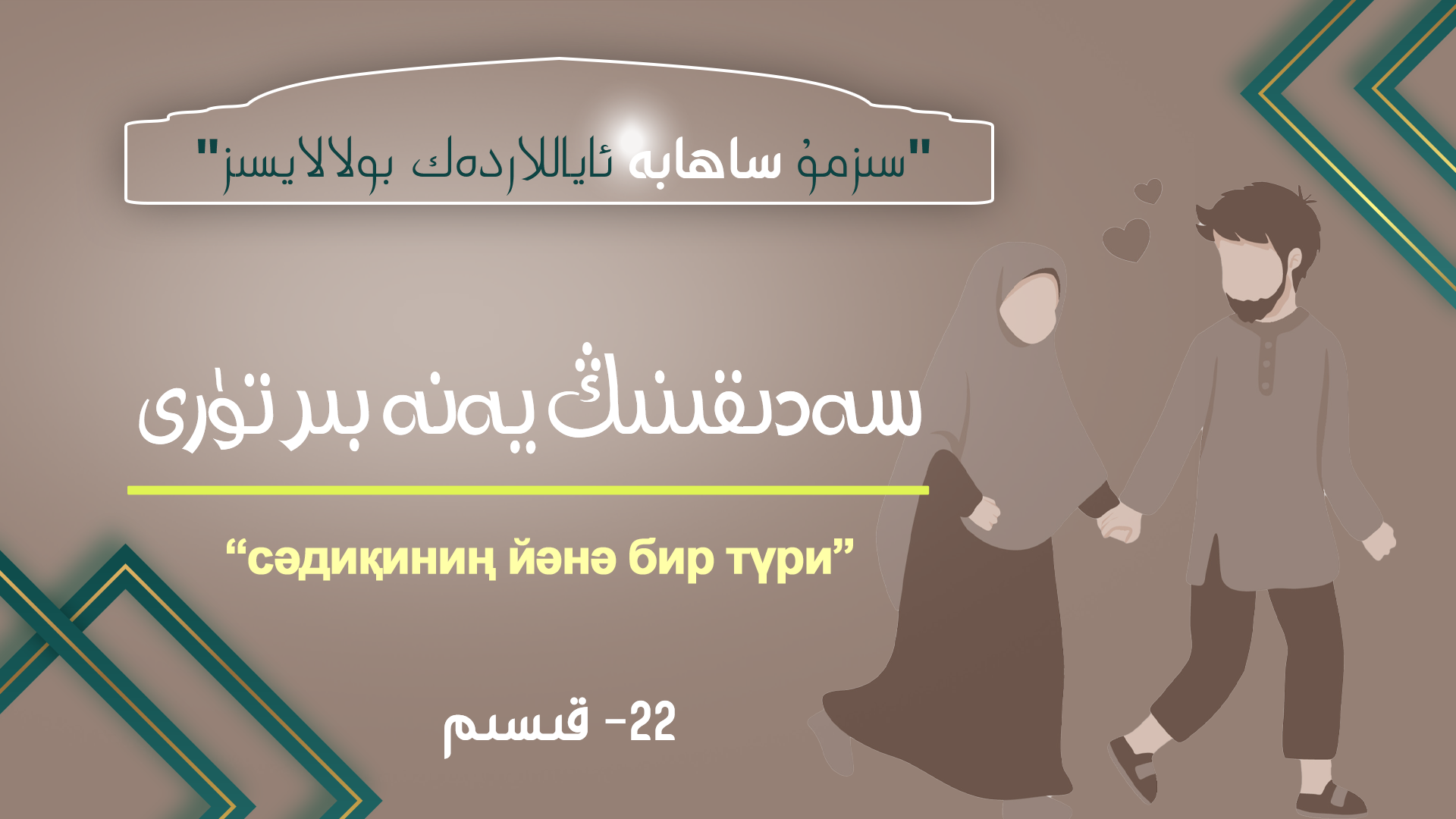 "سىزمۇ ساھابە ئاياللاردەك بولالايسىز"

سەدىقىنىڭ يەنە بىر تۈرى

“сәдиқиниң йәнә бир түри”

22- قىسىم